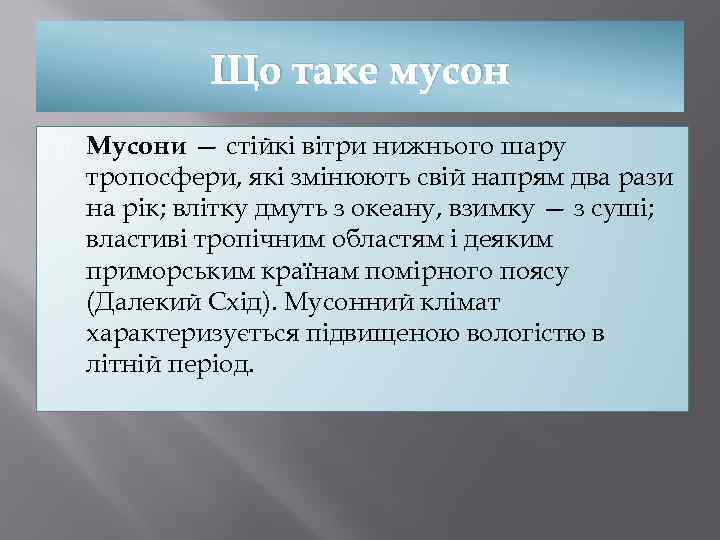 Що таке мусон

Мусони — стійкі вітри нижнього шару тропосфери, які змінюють свій напрям два рази на рік; влітку дмуть з океану, взимку — з суші; властиві тропічним областям і деяким приморським країнам помірного поясу (Далекий Схід). Мусонний клімат характеризується підвищеною вологістю в літній період.